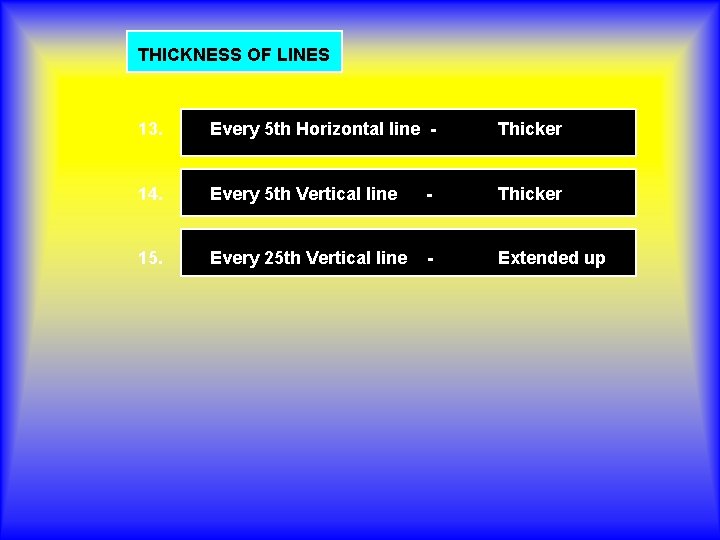 THICKNESS OF LINES

13. Every 5th Horizontal line - Thicker

14. Every 5th Vertical line - Thicker

15. Every 25th Vertical line - Extended up